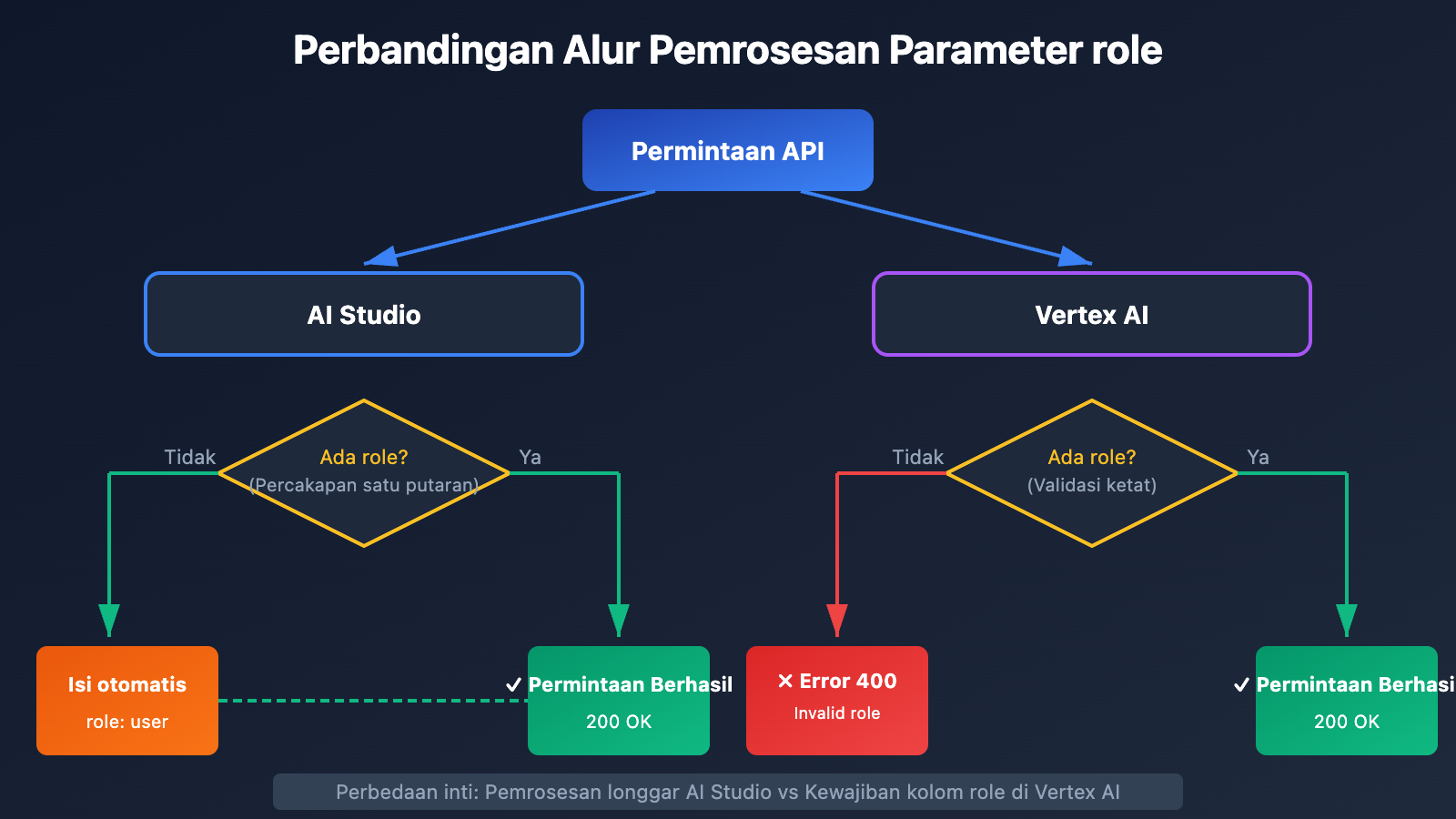 Perbandingan Alur Pemrosesan Parameter role

Permintaan API

AI Studio

Vertex AI

Tidak

Ada role?
(Percakapan satu putaran)

Ya

Tidak

Ada role?
(Validasi ketat)

Ya

Isi otomatis
role: user

✓ Permintaan Berhasil
200 OK

✕ Error 400
Invalid role

✓ Permintaan Berhasi
200 OK

Perbedaan inti: Pemrosesan longgar AI Studio vs Kewajiban kolom role di Vertex AI